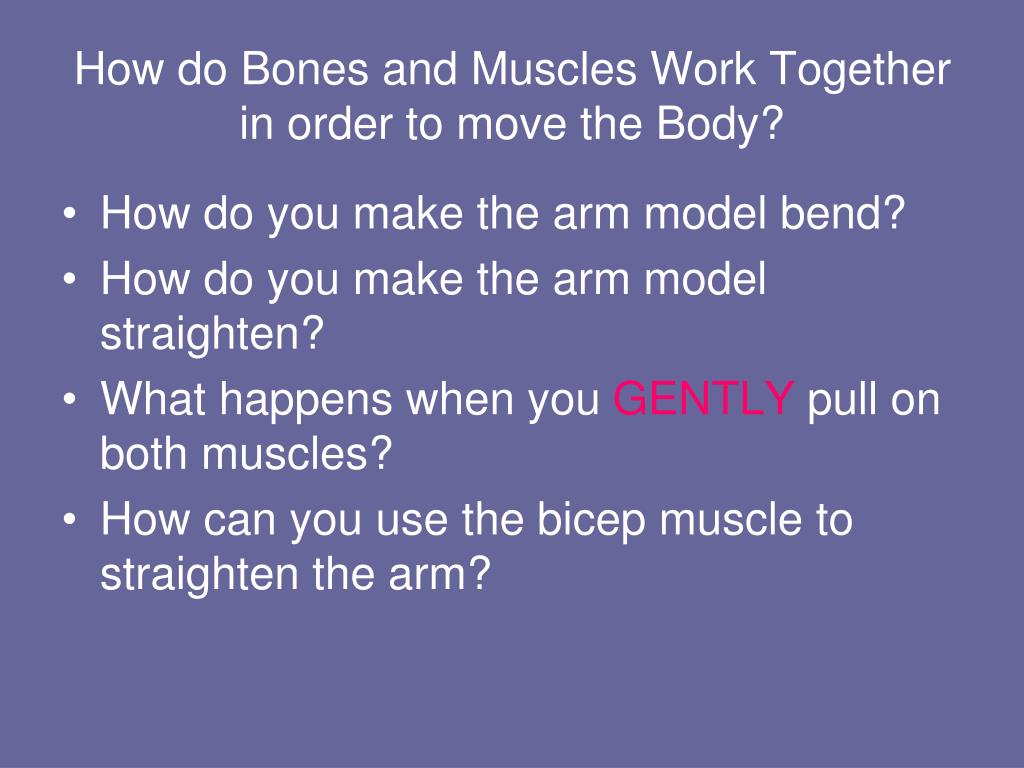 How do Bones and Muscles Work Together in order to move the Body?

• How do you make the arm model bend?
• How do you make the arm model straighten?
• What happens when you GENTLY pull on both muscles?
• How can you use the bicep muscle to straighten the arm?